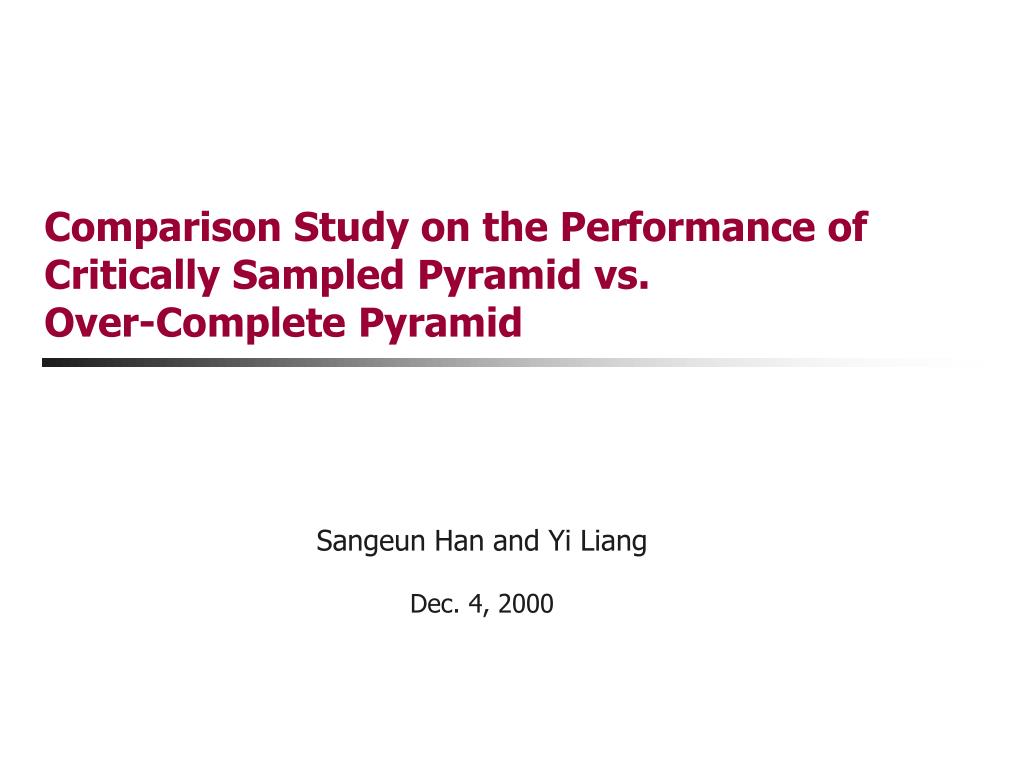 Comparison Study on the Performance of Critically Sampled Pyramid vs. Over-Complete Pyramid

Sangeun Han and Yi Liang

Dec. 4, 2000